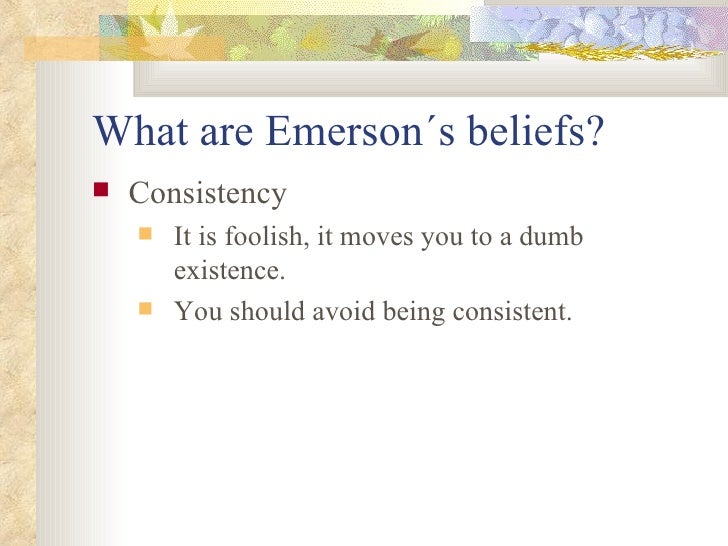 What are Emerson´s beliefs?

Consistency

It is foolish, it moves you to a dumb existence.

You should avoid being consistent.